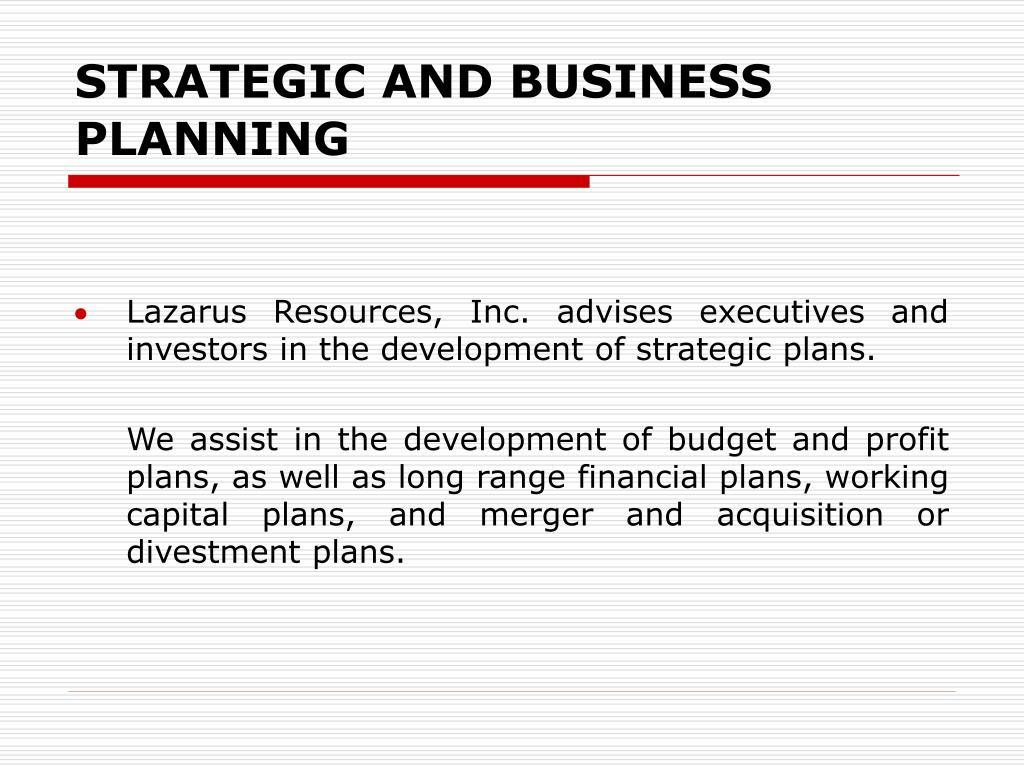 STRATEGIC AND BUSINESS PLANNING

• Lazarus Resources, Inc. advises executives and investors in the development of strategic plans.

We assist in the development of budget and profit plans, as well as long range financial plans, working capital plans, and merger and acquisition or divestment plans.